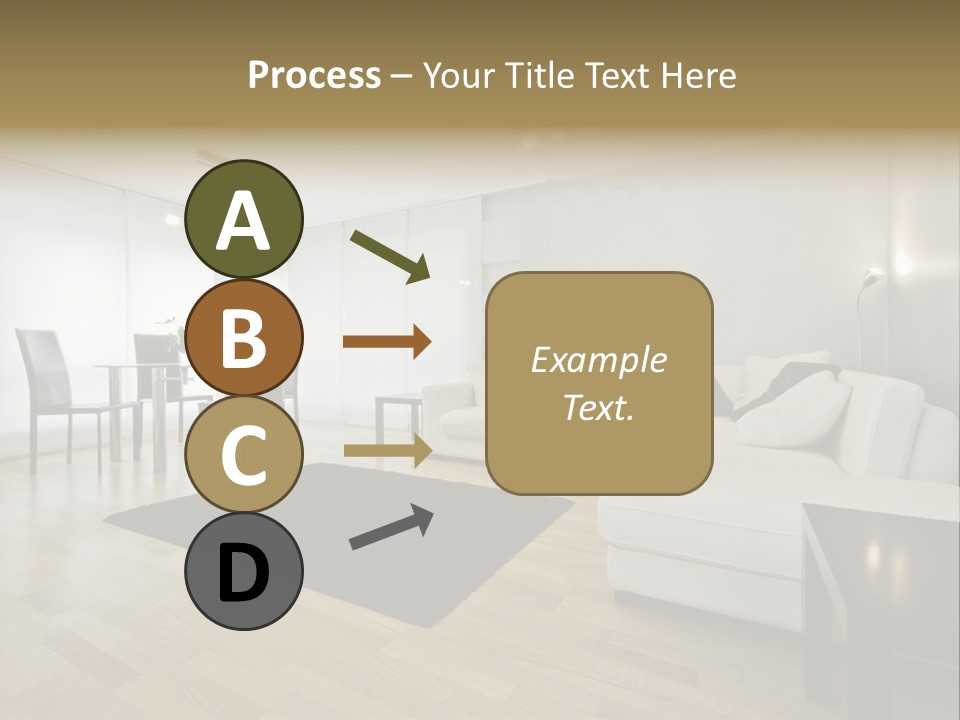 Process – Your Title Text Here

A
B
C
D

Example Text.